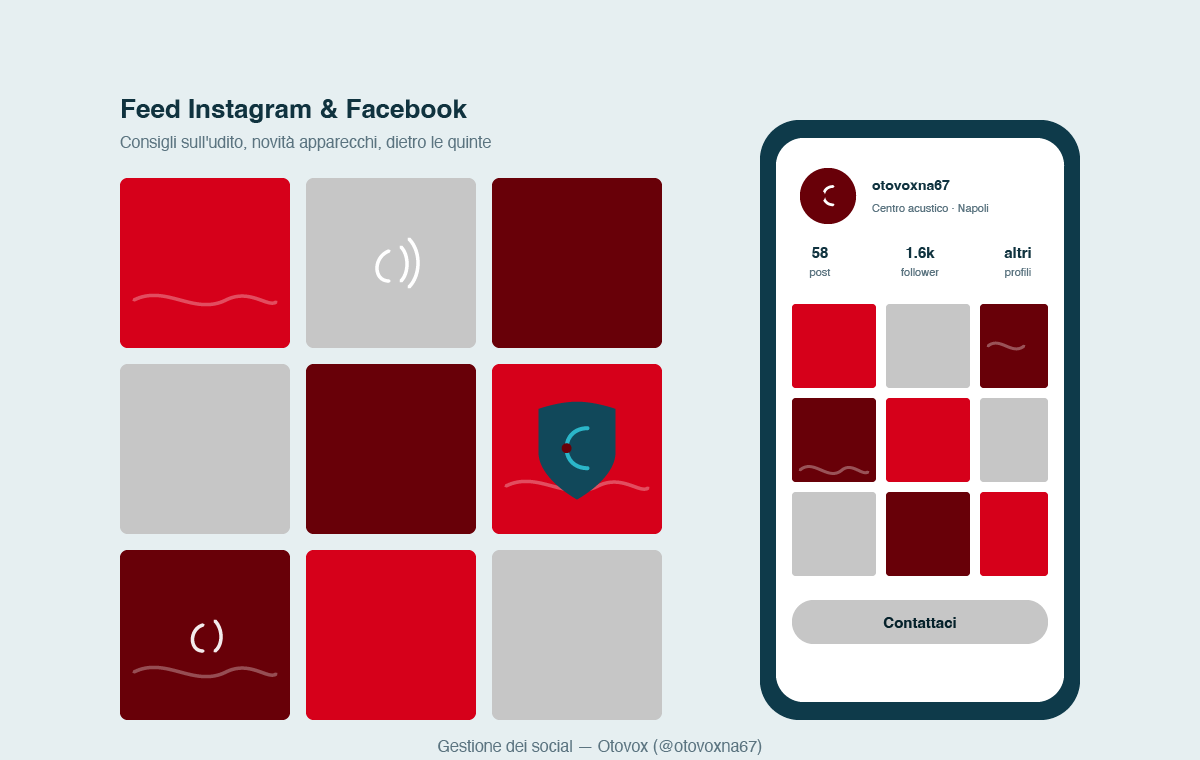 Feed Instagram & Facebook

Consigli sull'udito, novità apparecchi, dietro le quinte

otovoxna67

Centro acustico · Napoli

58
post

1.6k
follower

altri
profili

Contattaci

Gestione dei social — Otovox (@otovoxna67)